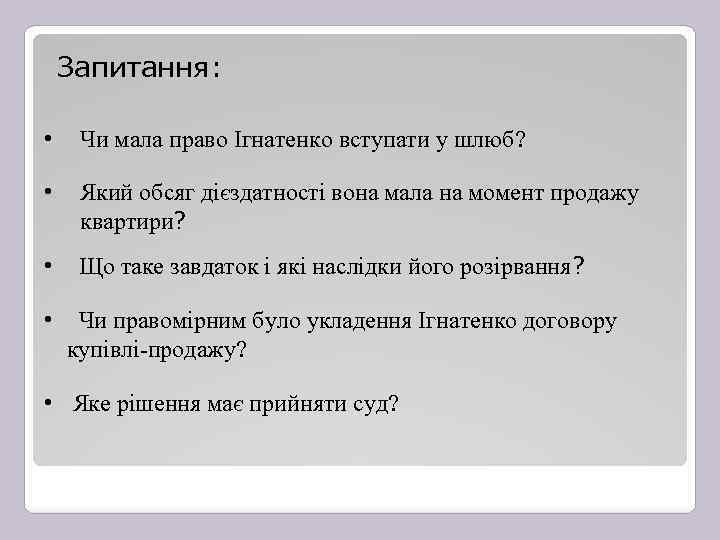 Запитання:

• Чи мала право Ігнатенко вступати у шлюб?

• Який обсяг дієздатності вона мала на момент продажу квартири?

• Що таке завдаток і які наслідки його розірвання?

• Чи правомірним було укладення Ігнатенко договору купівлі-продажу?

• Яке рішення має прийняти суд?